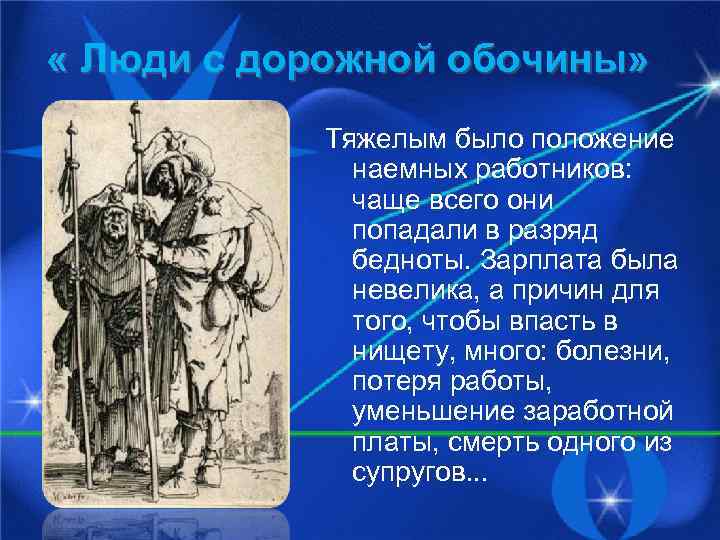 « Люди с дорожной обочины»

Тяжелым было положение наемных работников: чаще всего они попадали в разряд бедноты. Зарплата была невелика, а причин для того, чтобы впасть в нищету, много: болезни, потеря работы, уменьшение заработной платы, смерть одного из супругов...